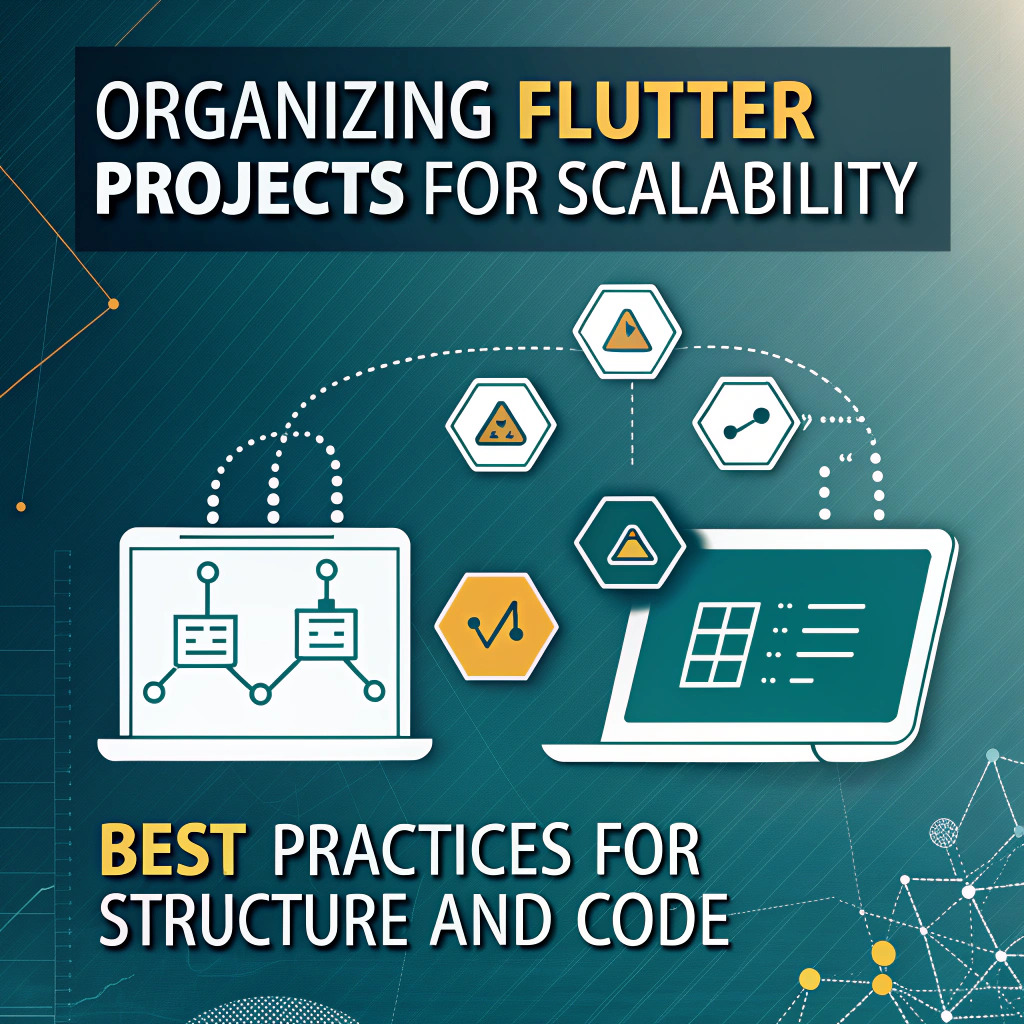 ORGANIZING FLUTTER PROJECTS FOR SCALABILITY

BEST PRACTICES FOR STRUCTURE AND CODE